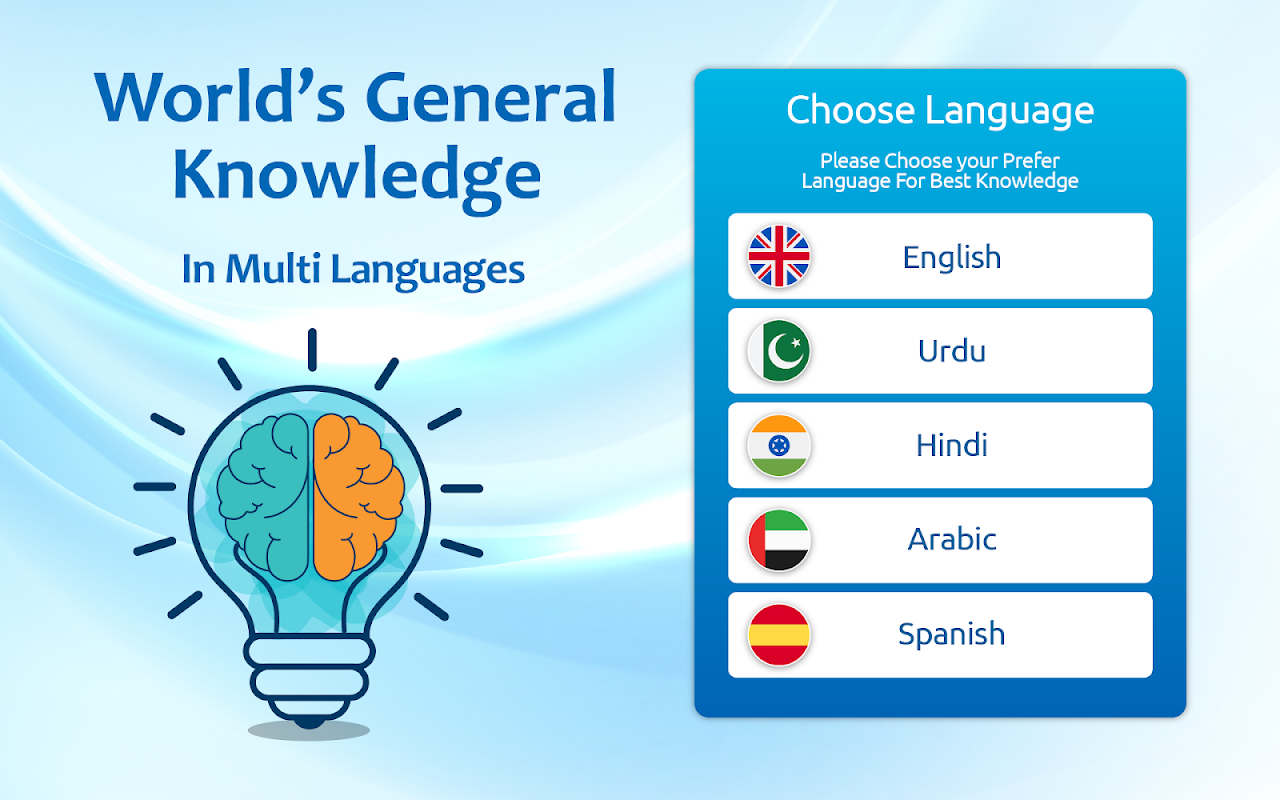 World's General Knowledge

In Multi Languages

Choose Language

Please Choose your Prefer Language For Best Knowledge

English

Urdu

Hindi

Arabic

Spanish